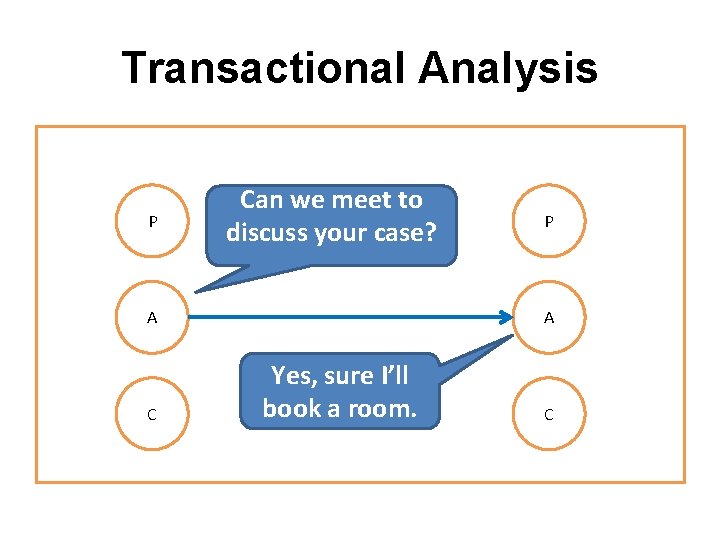 Transactional Analysis

P

Can we meet to discuss your case?

P

A

A

Yes, sure I'll book a room.

C

C